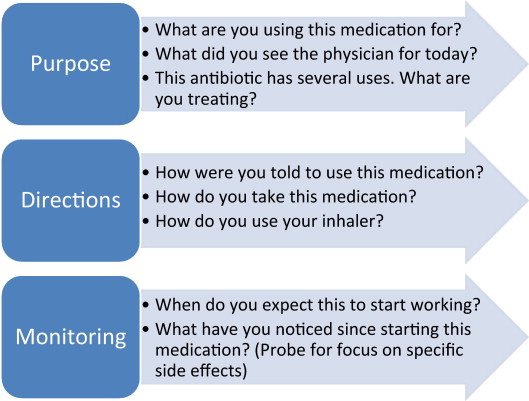 Purpose

• What are you using this medication for?
• What did you see the physician for today?
• This antibiotic has several uses. What are you treating?

Directions

• How were you told to use this medication?
• How do you take this medication?
• How do you use your inhaler?

Monitoring

• When do you expect this to start working?
• What have you noticed since starting this medication? (Probe for focus on specific side effects)